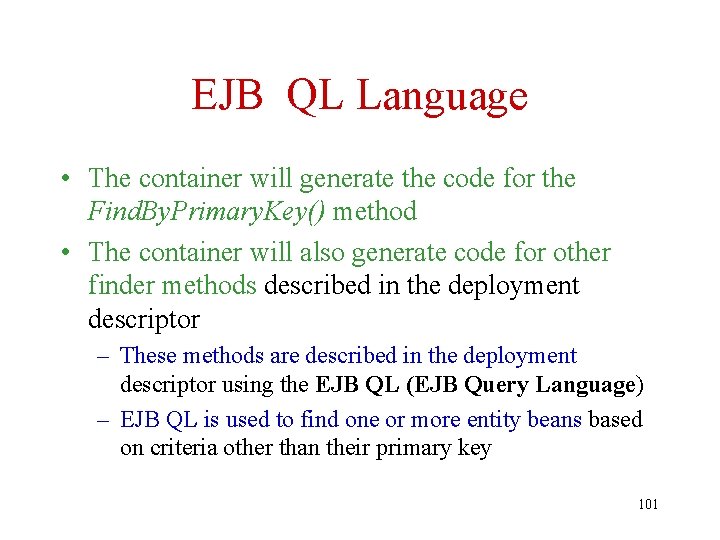 EJB QL Language

• The container will generate the code for the FindByPrimaryKey() method

• The container will also generate code for other finder methods described in the deployment descriptor

– These methods are described in the deployment descriptor using the EJB QL (EJB Query Language)

– EJB QL is used to find one or more entity beans based on criteria other than their primary key

101